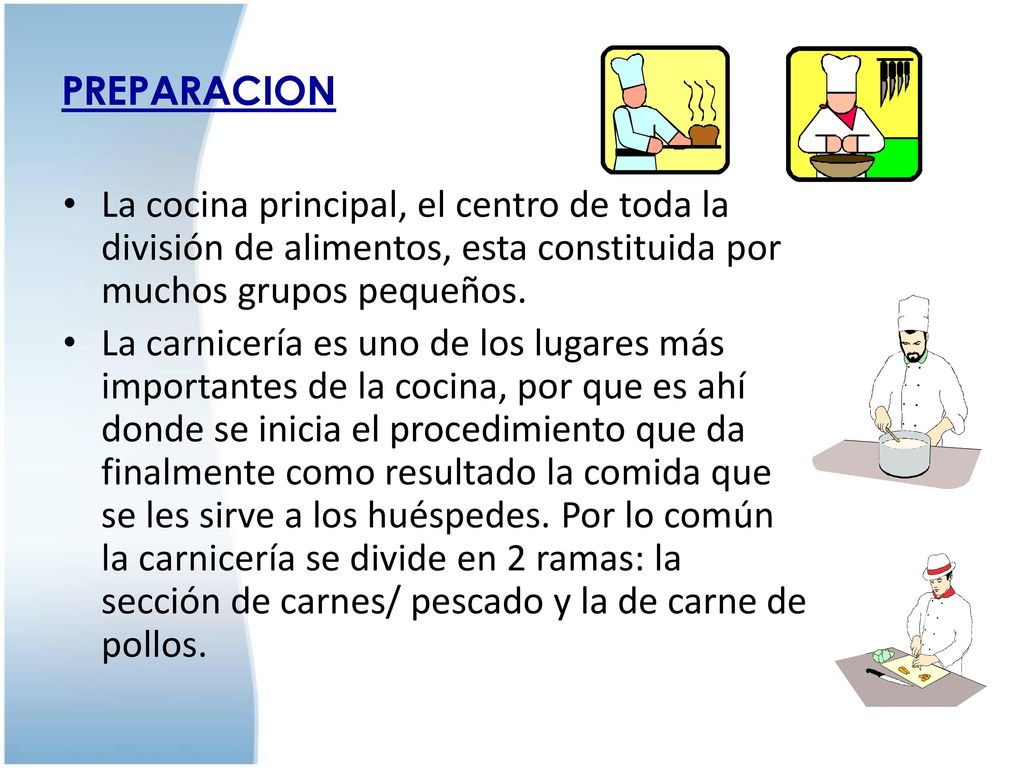 PREPARACION

• La cocina principal, el centro de toda la división de alimentos, esta constituida por muchos grupos pequeños.

• La carnicería es uno de los lugares más importantes de la cocina, por que es ahí donde se inicia el procedimiento que da finalmente como resultado la comida que se les sirve a los huéspedes. Por lo común la carnicería se divide en 2 ramas: la sección de carnes/ pescado y la de carne de pollos.